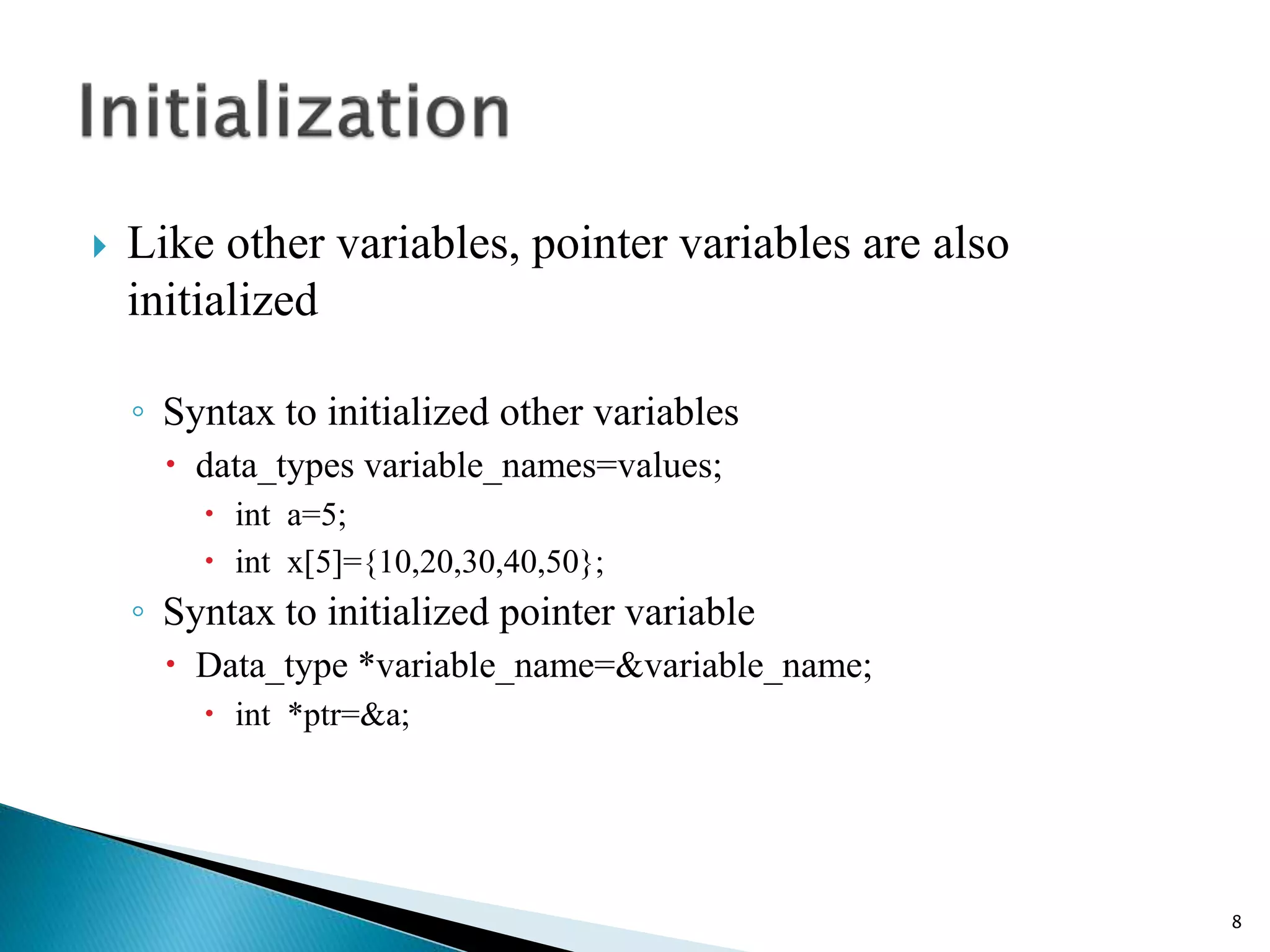 Initialization

Like other variables, pointer variables are also initialized

Syntax to initialized other variables

data_types variable_names=values;

int a=5;

int x[5]={10,20,30,40,50};

Syntax to initialized pointer variable

Data_type *variable_name=&variable_name;

int *ptr=&a;

8